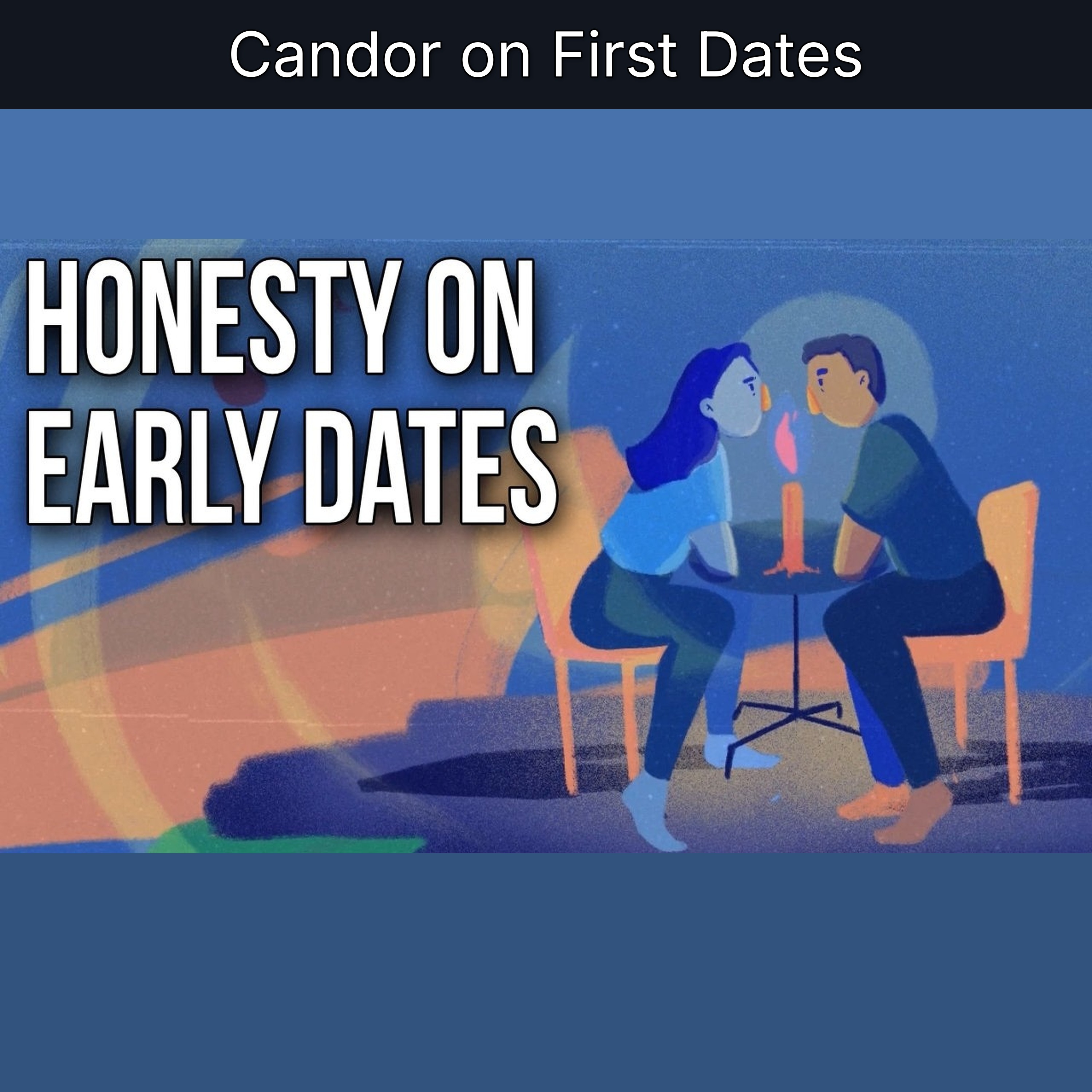 Candor on First Dates

HONESTY ON EARLY DATES